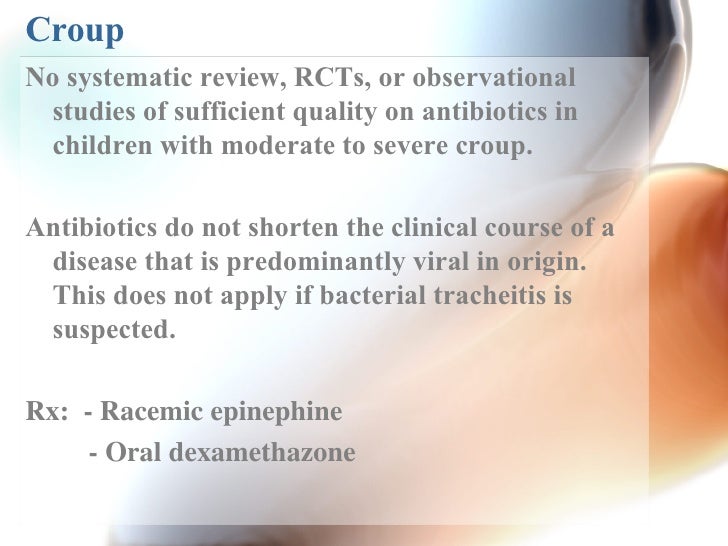 Croup

No systematic review, RCTs, or observational studies of sufficient quality on antibiotics in children with moderate to severe croup.

Antibiotics do not shorten the clinical course of a disease that is predominantly viral in origin. This does not apply if bacterial tracheitis is suspected.

Rx: - Racemic epinephine
- Oral dexamethazone